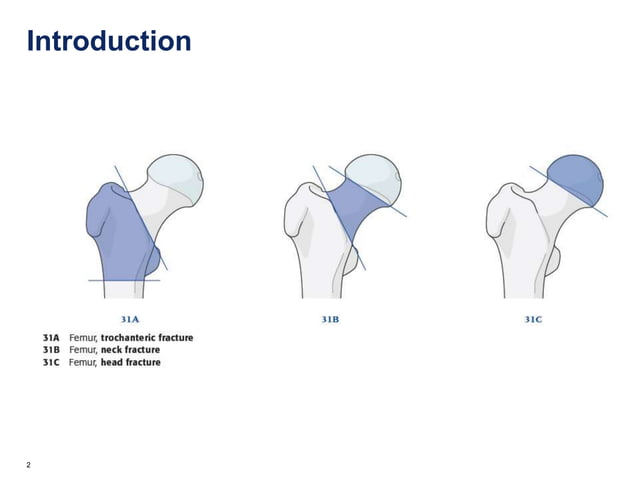 Introduction

31A

31B

31C

31A Femur, trochanteric fracture
31B Femur, neck fracture
31C Femur, head fracture

2